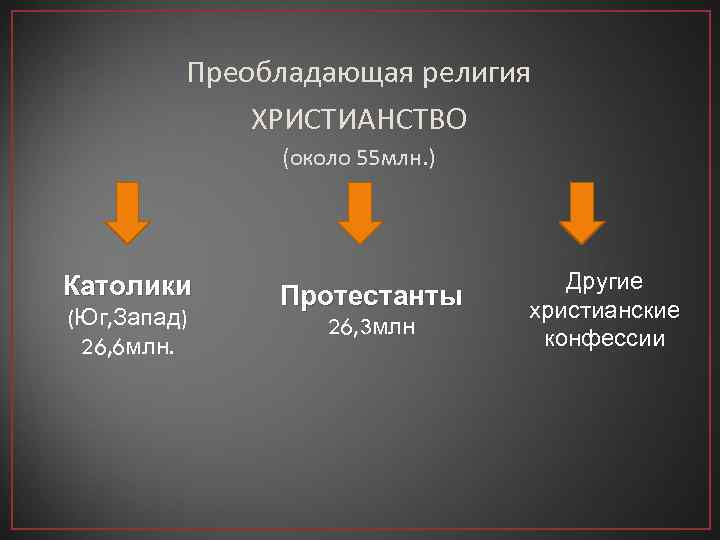 Преобладающая религия

ХРИСТИАНСТВО

(около 55млн.)

Католики
(Юг,Запад)
26,6млн.

Протестанты
26,3млн

Другие
христианские
конфессии